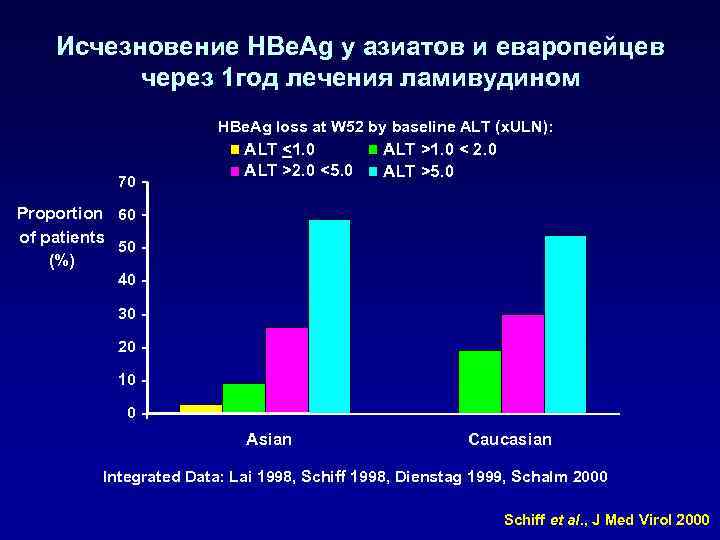 Исчезновение HBeAg у азиатов и еваропейцев через 1год лечения ламивудином

HBeAg loss at W52 by baseline ALT (xULN):

ALT $\leq$1.0
ALT >1.0 < 2.0
ALT >2.0 <5.0
ALT >5.0

Proportion of patients (%)

70
60
50
40
30
20
10
0

Asian
Caucasian

Integrated Data: Lai 1998, Schiff 1998, Dienstag 1999, Schalm 2000

Schiff et al., J Med Virol 2000